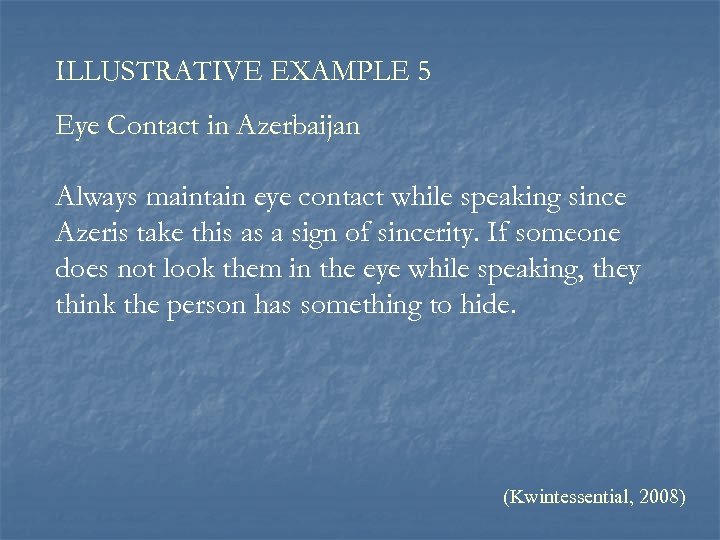 ILLUSTRATIVE EXAMPLE 5

Eye Contact in Azerbaijan

Always maintain eye contact while speaking since Azeris take this as a sign of sincerity. If someone does not look them in the eye while speaking, they think the person has something to hide.

(Kwintessential, 2008)